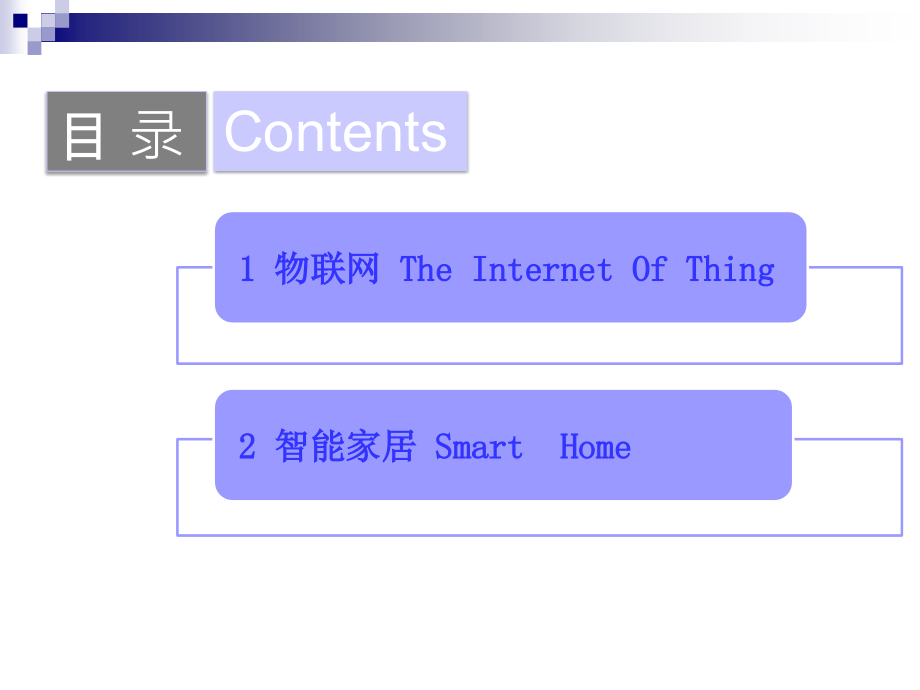 目 录 Contents

1 物联网 The Internet Of Thing

2 智能家居 Smart Home